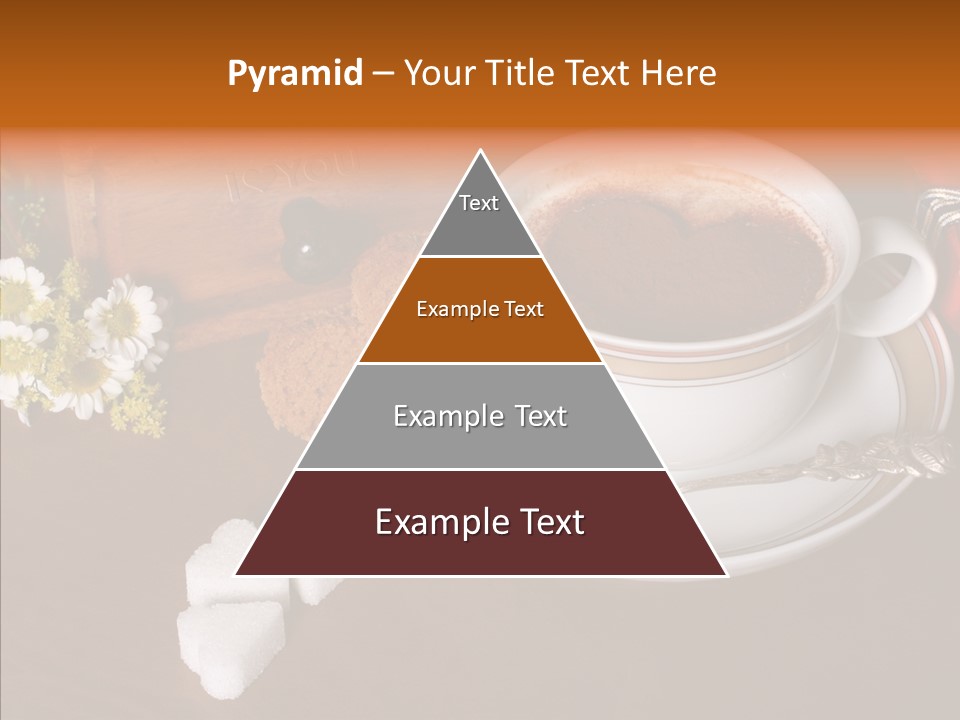 Pyramid – Your Title Text Here

Text

Example Text

Example Text

Example Text